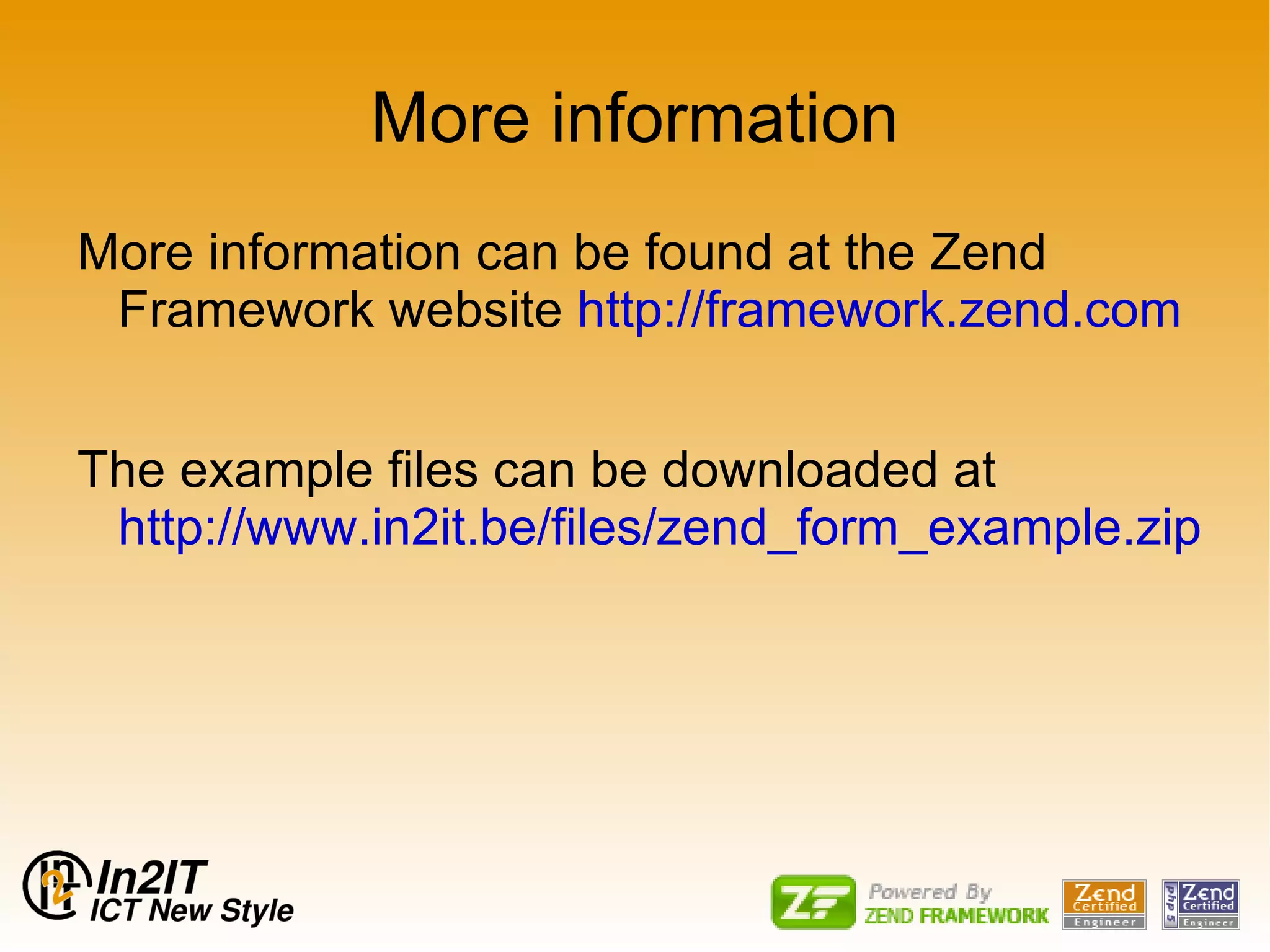 More information

More information can be found at the Zend Framework website http://framework.zend.com

The example files can be downloaded at http://www.in2it.be/files/zend_form_example.zip

In2IT
ICT New Style

ZF Powered By ZEND FRAMEWORK

Zend Certified Engineer

php 5 Zend Certified Engineer